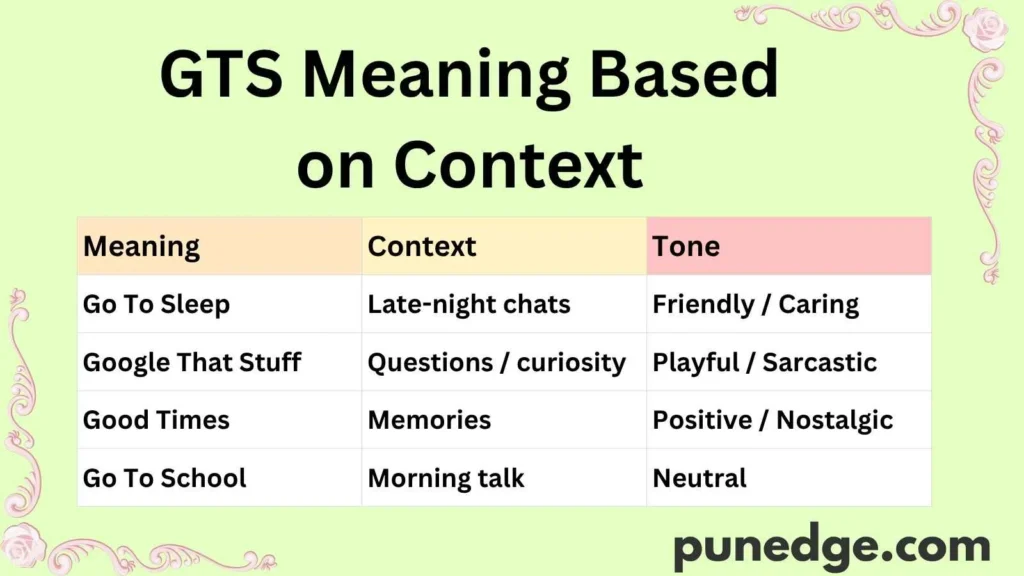 GTS Meaning Based on Context

| Meaning | Context | Tone |
|---|---|---|
| Go To Sleep | Late-night chats | Friendly / Caring |
| Google That Stuff | Questions / curiosity | Playful / Sarcastic |
| Good Times | Memories | Positive / Nostalgic |
| Go To School | Morning talk | Neutral |

punedge.com